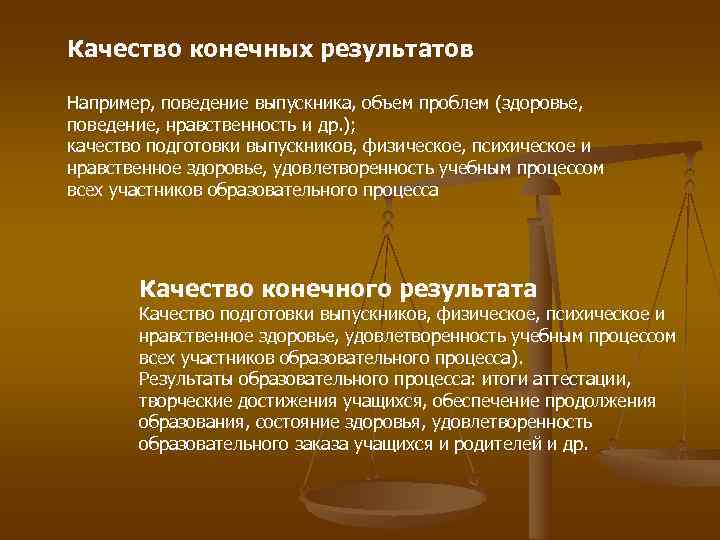 Качество конечных результатов

Например, поведение выпускника, объем проблем (здоровье, поведение, нравственность и др.);
качество подготовки выпускников, физическое, психическое и нравственное здоровье, удовлетворенность учебным процессом всех участников образовательного процесса

Качество конечного результата
Качество подготовки выпускников, физическое, психическое и нравственное здоровье, удовлетворенность учебным процессом всех участников образовательного процесса).
Результаты образовательного процесса: итоги аттестации, творческие достижения учащихся, обеспечение продолжения образования, состояние здоровья, удовлетворенность образовательного заказа учащихся и родителей и др.